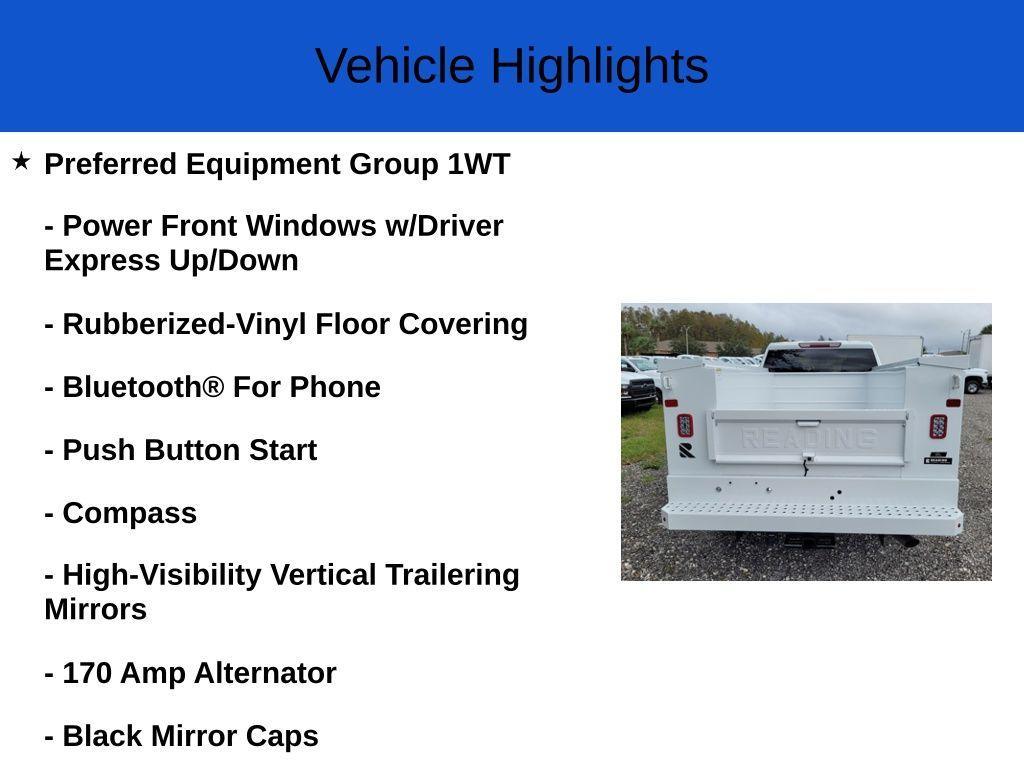 Vehicle Highlights

★ Preferred Equipment Group 1WT

- Power Front Windows w/Driver Express Up/Down

- Rubberized-Vinyl Floor Covering

- Bluetooth® For Phone

- Push Button Start

- Compass

- High-Visibility Vertical Trailering Mirrors

- 170 Amp Alternator

- Black Mirror Caps

READING